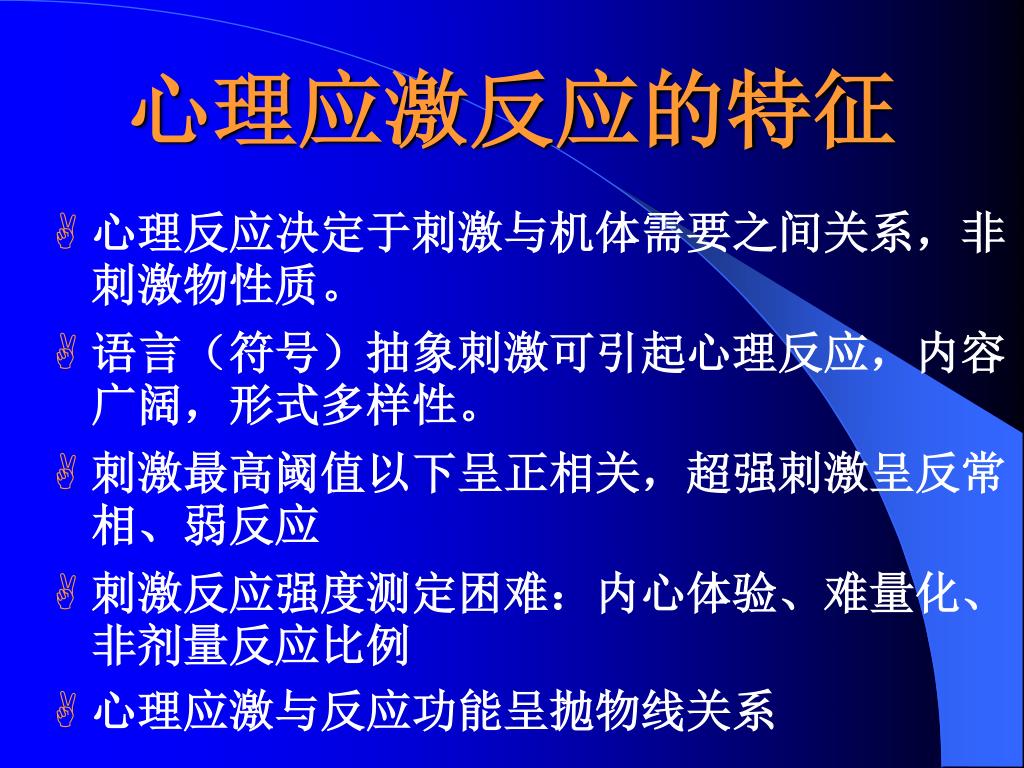 心理应激反应的特征

心理反应决定于刺激与机体需要之间关系，非刺激物性质。

语言（符号）抽象刺激可引起心理反应，内容广阔，形式多样性。

刺激最高阈值以下呈正相关，超强刺激呈反常相、弱反应

刺激反应强度测定困难：内心体验、难量化、非剂量反应比例

心理应激与反应功能呈抛物线关系